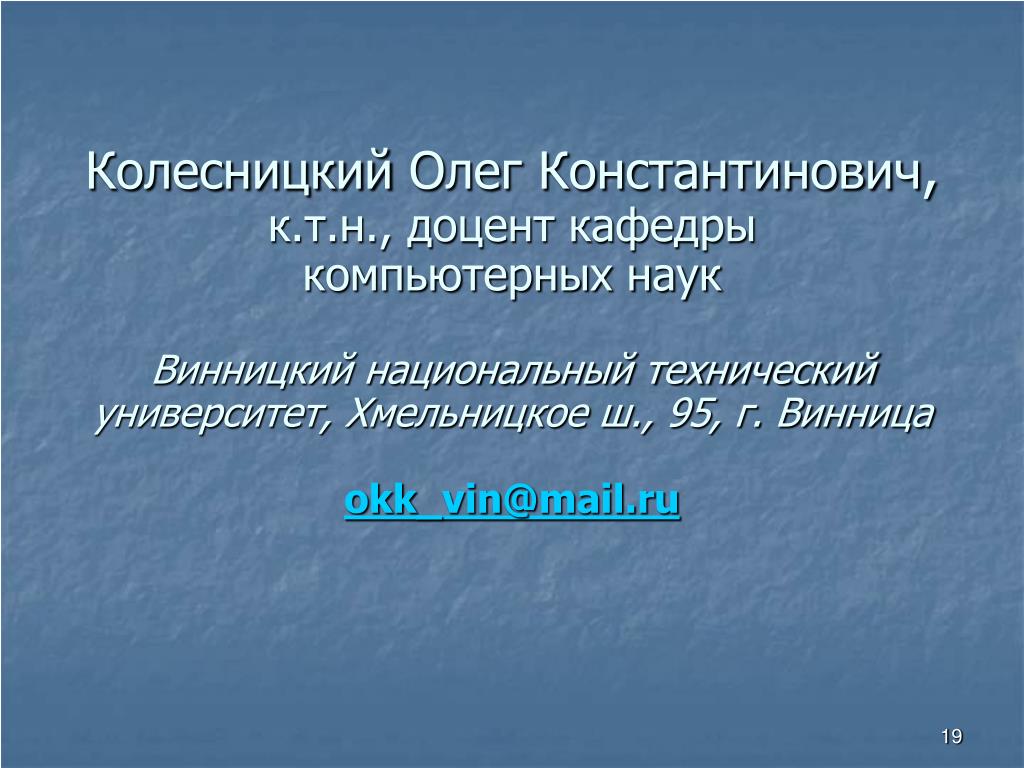 Колесницкий Олег Константинович,
к.т.н., доцент кафедры компьютерных наук

Винницкий национальный технический университет, Хмельницкое ш., 95, г. Винница

okk_vin@mail.ru

19